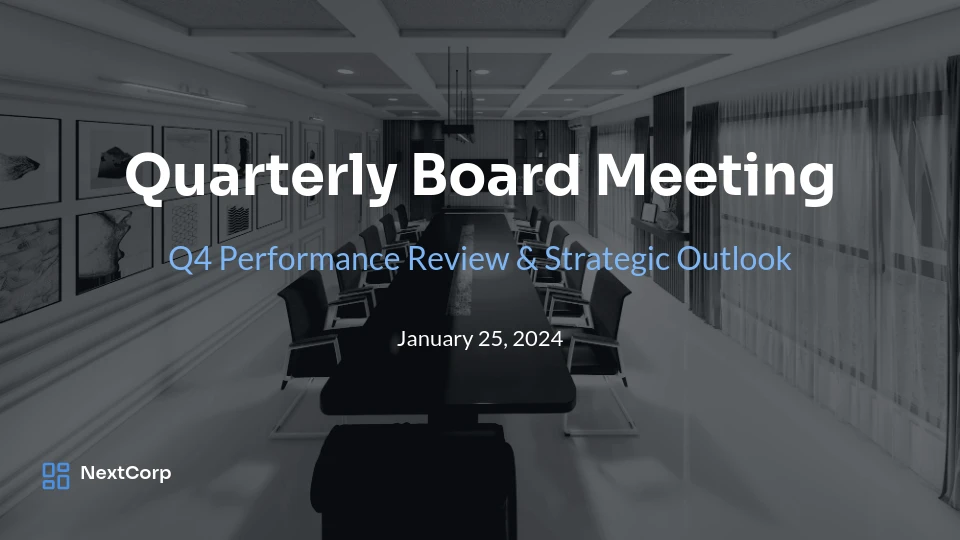 Quarterly Board Meeting

Q4 Performance Review & Strategic Outlook

January 25, 2024

NextCorp